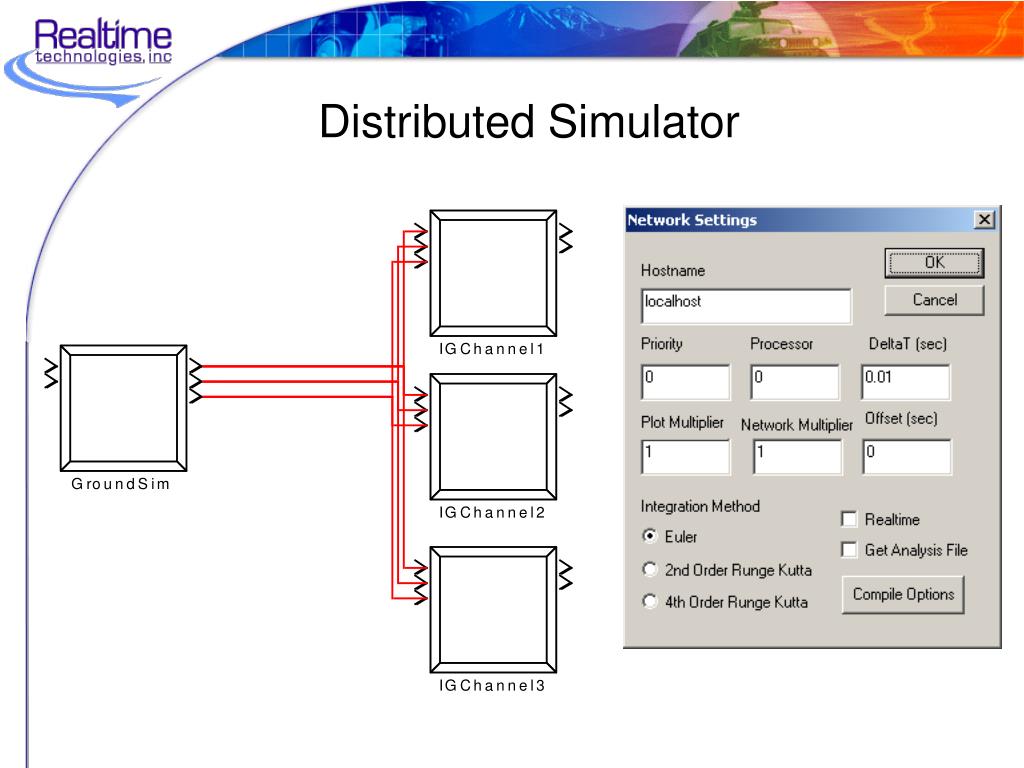 Realtime technologies, inc

Distributed Simulator

GroundSim

IGChannel1

IGChannel2

IGChannel3

Network Settings

Hostname

localhost

OK

Cancel

Priority

0

Processor

0

DeltaT (sec)

0.01

Plot Multiplier

1

Network Multiplier

1

Offset (sec)

0

Integration Method

Euler

2nd Order Runge Kutta

4th Order Runge Kutta

Realtime

Get Analysis File

Compile Options